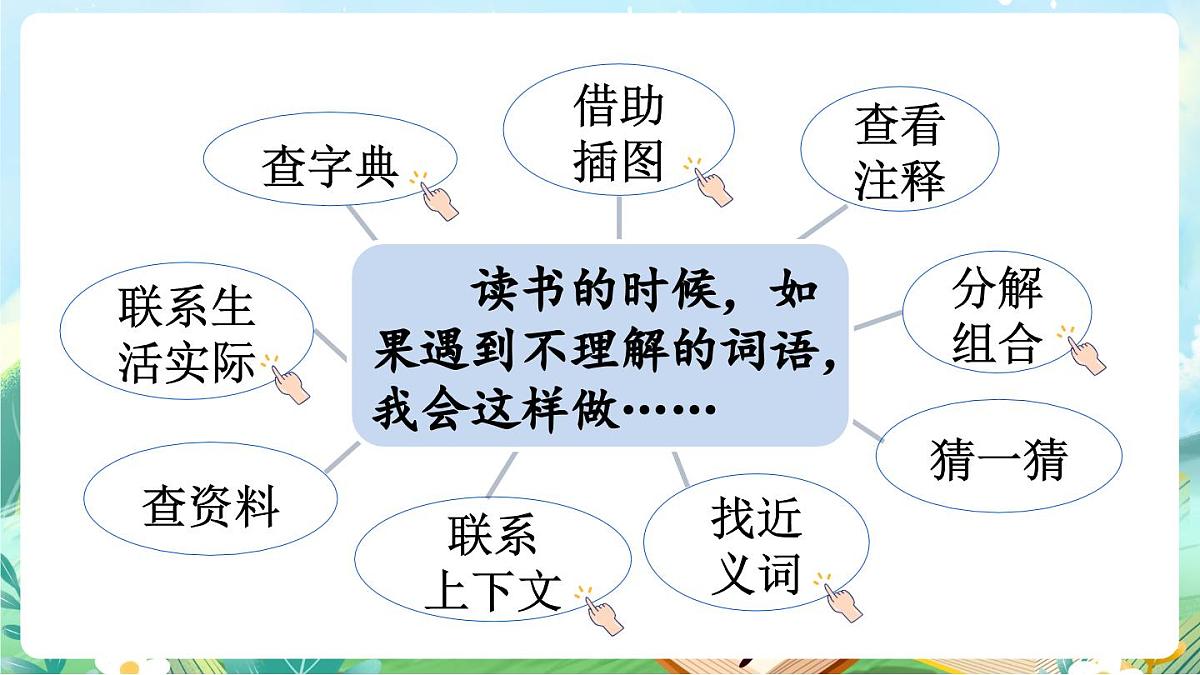 读书的时候，如果遇到不理解的词语，我会这样做……

查字典

借助插图

查看注释

分解组合

猜一猜

找近义词

联系上下文

查资料

联系生活实际